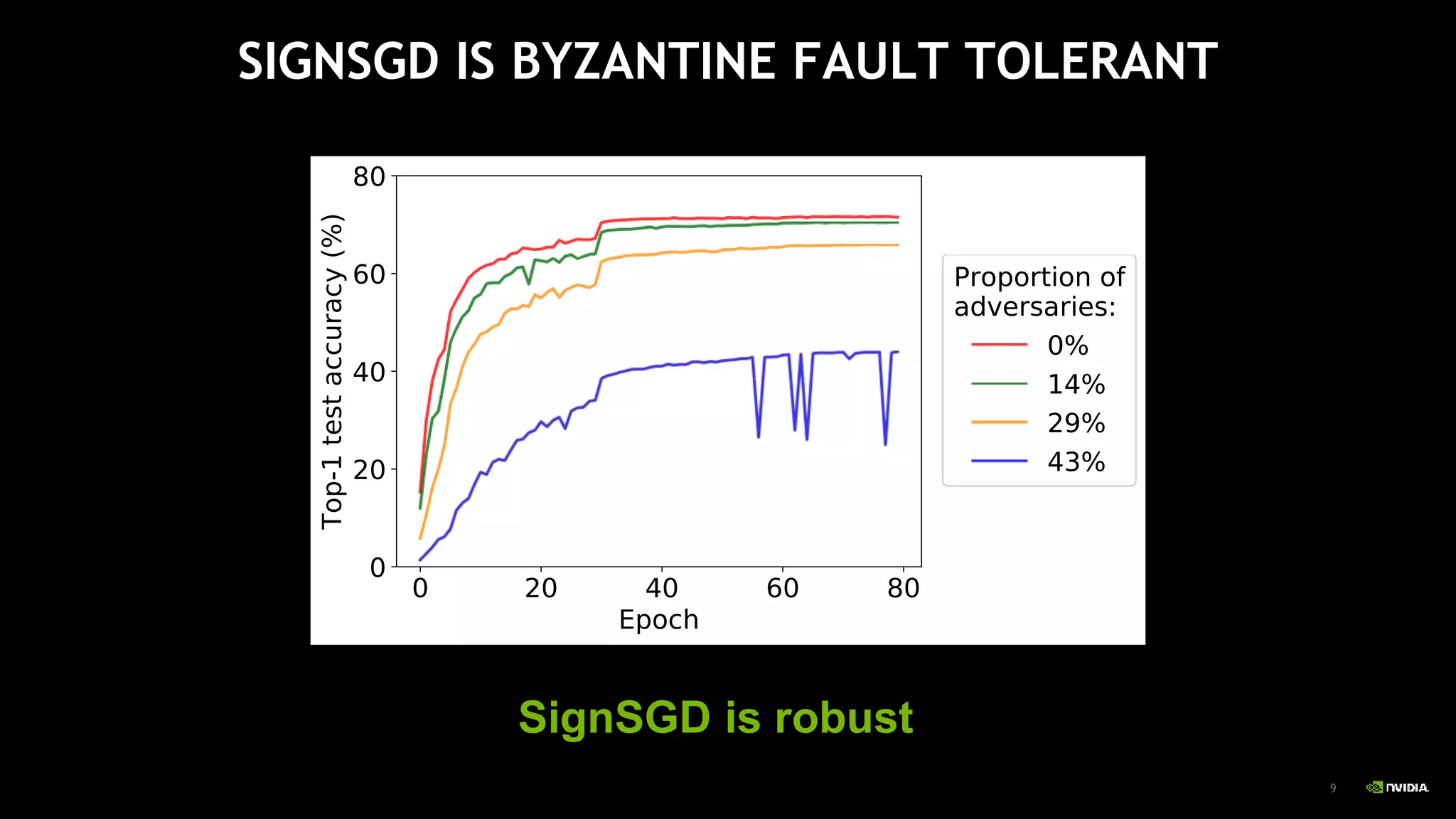 SIGNSGD IS BYZANTINE FAULT TOLERANT

Top-1 test accuracy (%)
80
60
40
20
0
0 20 40 60 80
Epoch

Proportion of adversaries:
0%
14%
29%
43%

SignSGD is robust

9
NVIDIA